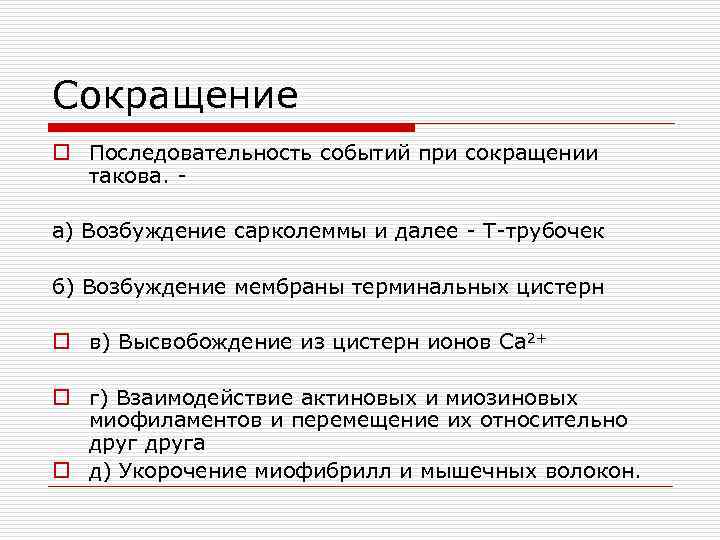 Сокращение

Последовательность событий при сокращении такова. -

а) Возбуждение сарколеммы и далее - Т-трубочек

б) Возбуждение мембраны терминальных цистерн

в) Высвобождение из цистерн ионов $Ca^{2+}$

г) Взаимодействие актиновых и миозиновых миофиламентов и перемещение их относительно друг друга

д) Укорочение миофибрилл и мышечных волокон.